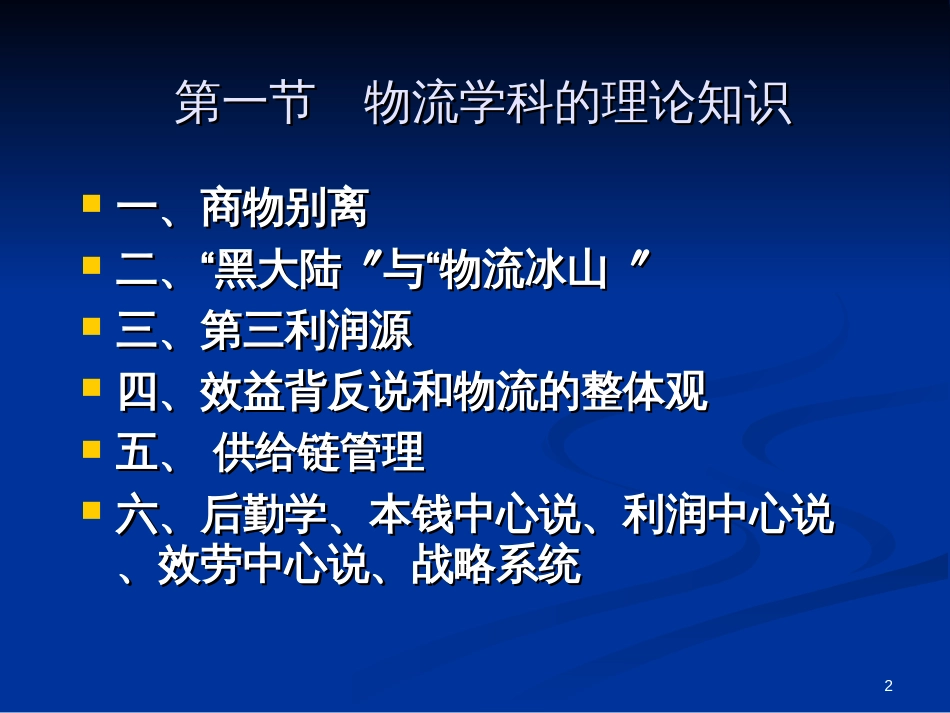 第一节　物流学科的理论知识

一、商物别离

二、“黑大陆〞与“物流冰山〞

三、第三利润源

四、效益背反说和物流的整体观

五、 供给链管理

六、后勤学、本钱中心说、利润中心说、效劳中心说、战略系统

2